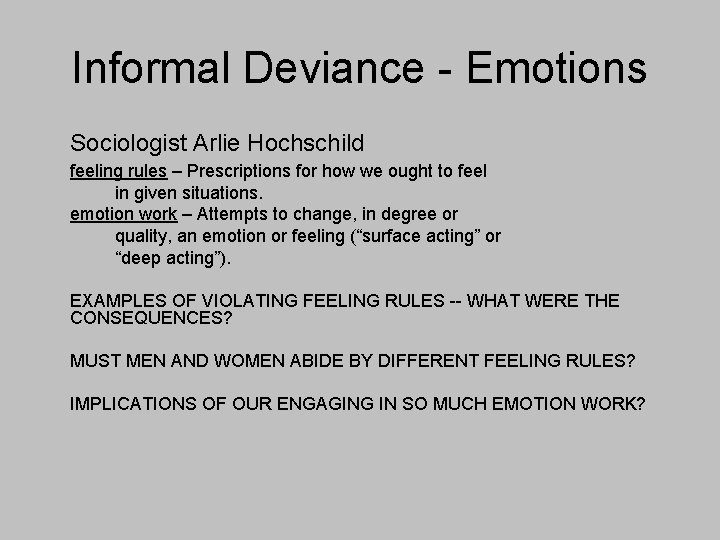 Informal Deviance - Emotions

Sociologist Arlie Hochschild

feeling rules – Prescriptions for how we ought to feel in given situations.
emotion work – Attempts to change, in degree or quality, an emotion or feeling (“surface acting” or “deep acting”).

EXAMPLES OF VIOLATING FEELING RULES -- WHAT WERE THE CONSEQUENCES?

MUST MEN AND WOMEN ABIDE BY DIFFERENT FEELING RULES?

IMPLICATIONS OF OUR ENGAGING IN SO MUCH EMOTION WORK?